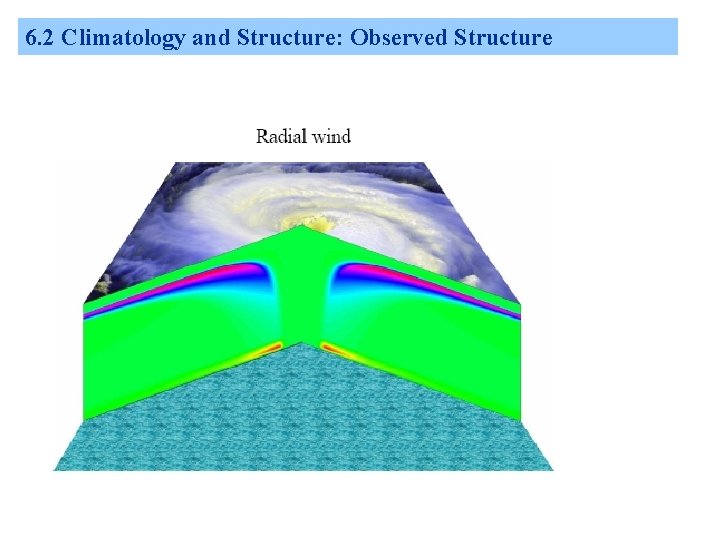 6.2 Climatology and Structure: Observed Structure

Radial wind